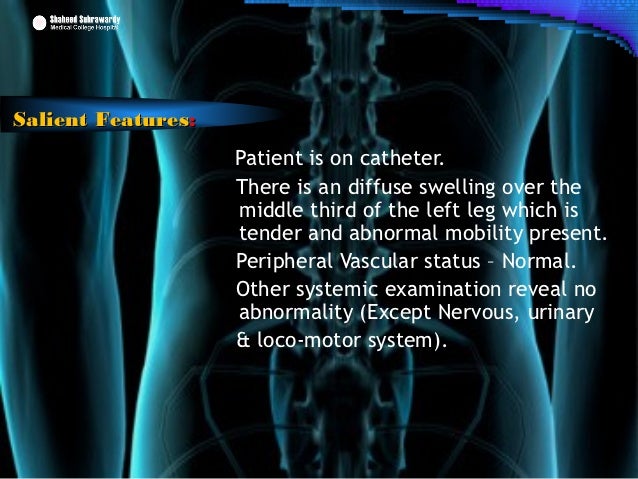 Shaheed Suhrawardy
Medical College Hospital

Salient Features:

Patient is on catheter.

There is an diffuse swelling over the middle third of the left leg which is tender and abnormal mobility present.

Peripheral Vascular status – Normal.

Other systemic examination reveal no abnormality (Except Nervous, urinary & loco-motor system).